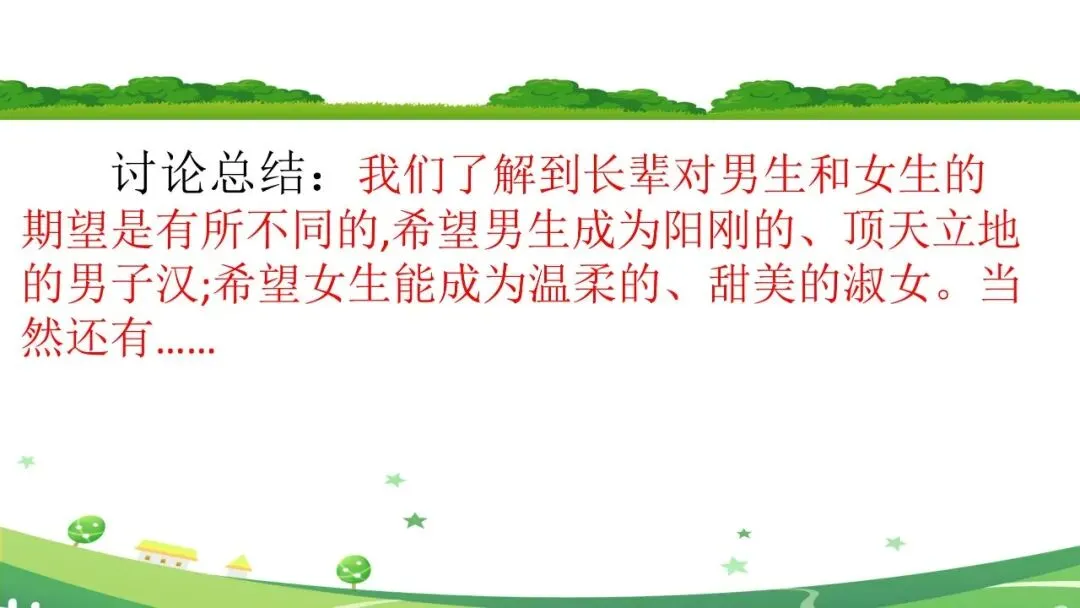 讨论总结：我们了解到长辈对男生和女生的期望是有所不同的,希望男生成为阳刚的、顶天立地的男子汉;希望女生能成为温柔的、甜美的淑女。当然还有......